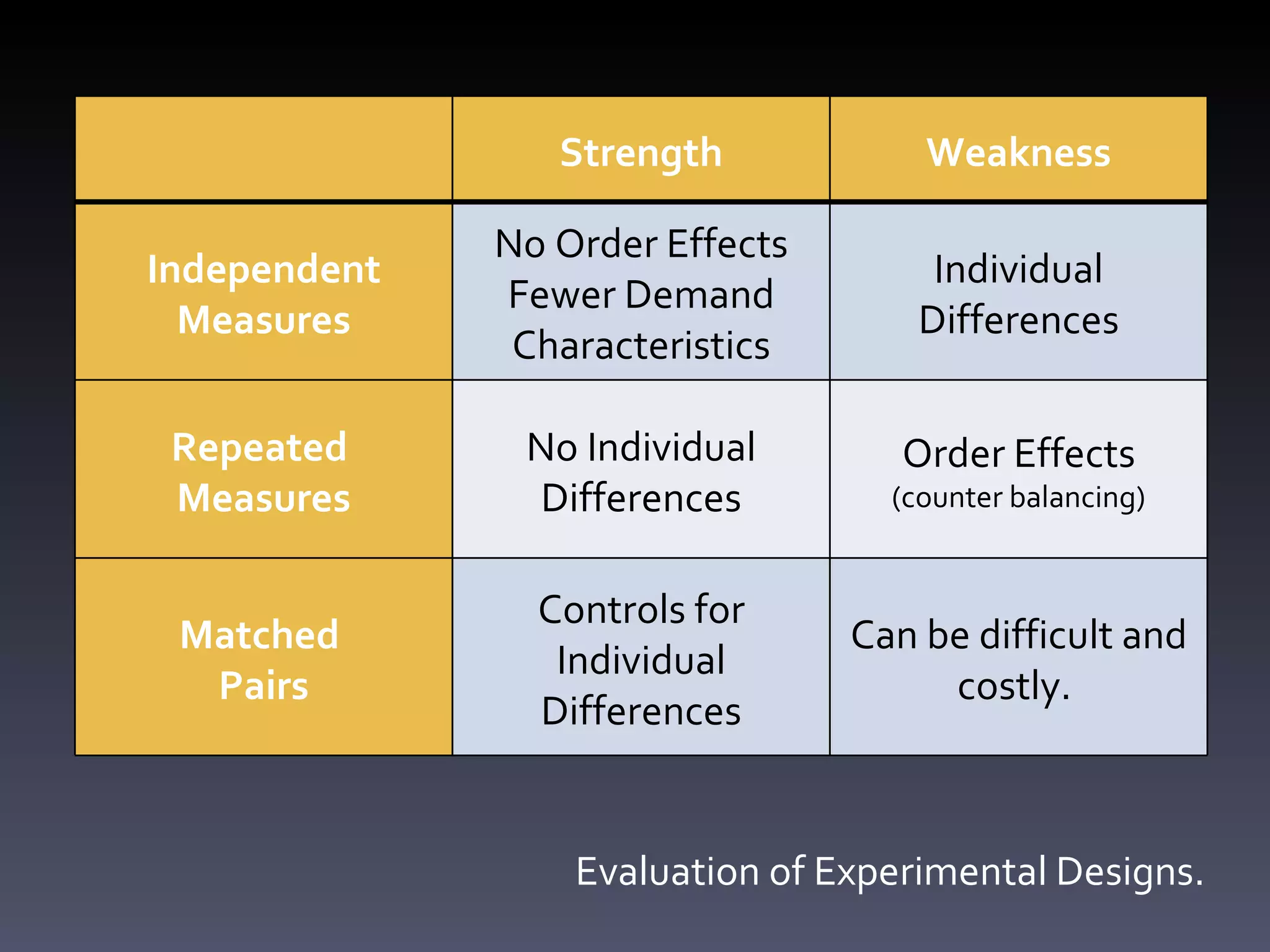 | | Strength | Weakness |
|---|---|---|
| Independent Measures | No Order Effects Fewer Demand Characteristics | Individual Differences |
| Repeated Measures | No Individual Differences | Order Effects (counter balancing) |
| Matched Pairs | Controls for Individual Differences | Can be difficult and costly. |

Evaluation of Experimental Designs.